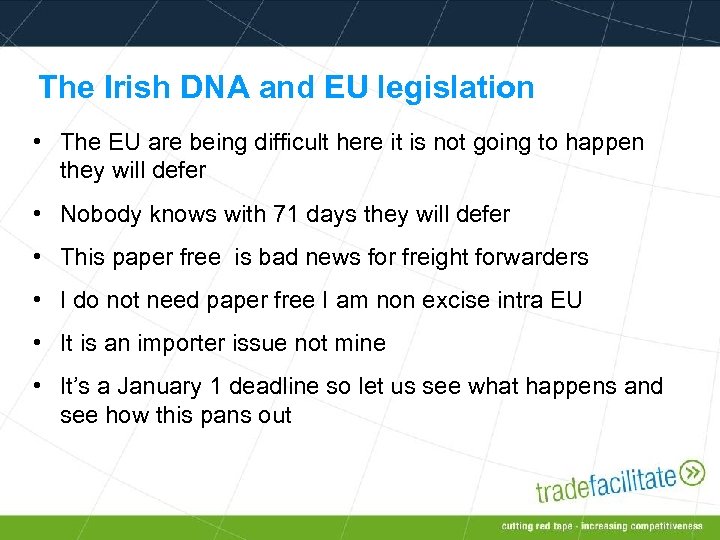 The Irish DNA and EU legislation

• The EU are being difficult here it is not going to happen they will defer

• Nobody knows with 71 days they will defer

• This paper free is bad news for freight forwarders

• I do not need paper free I am non excise intra EU

• It is an importer issue not mine

• It's a January 1 deadline so let us see what happens and see how this pans out

tradefacilitate

cutting red tape - increasing competitiveness